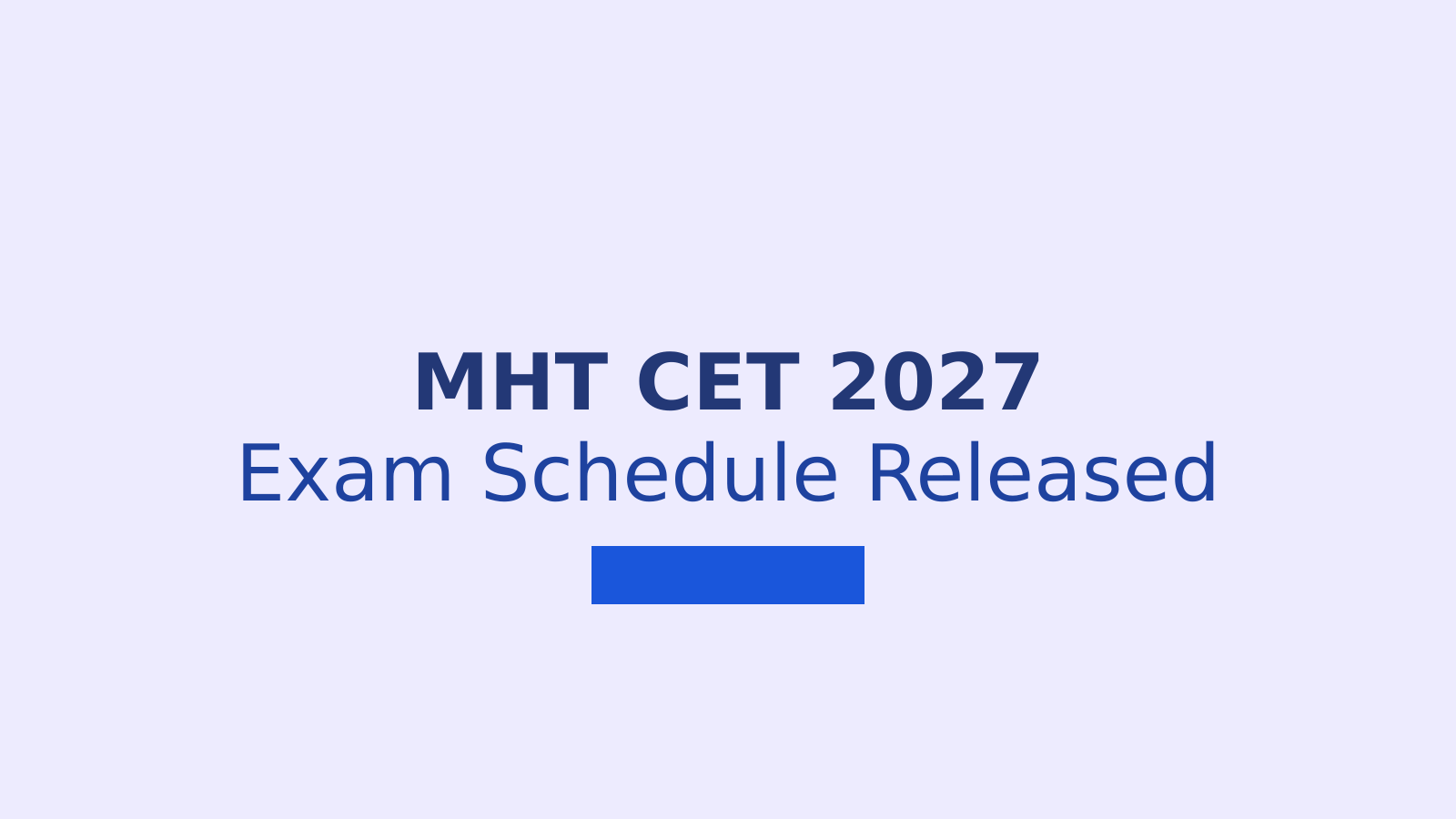 MHT CET 2027
Exam Schedule Released